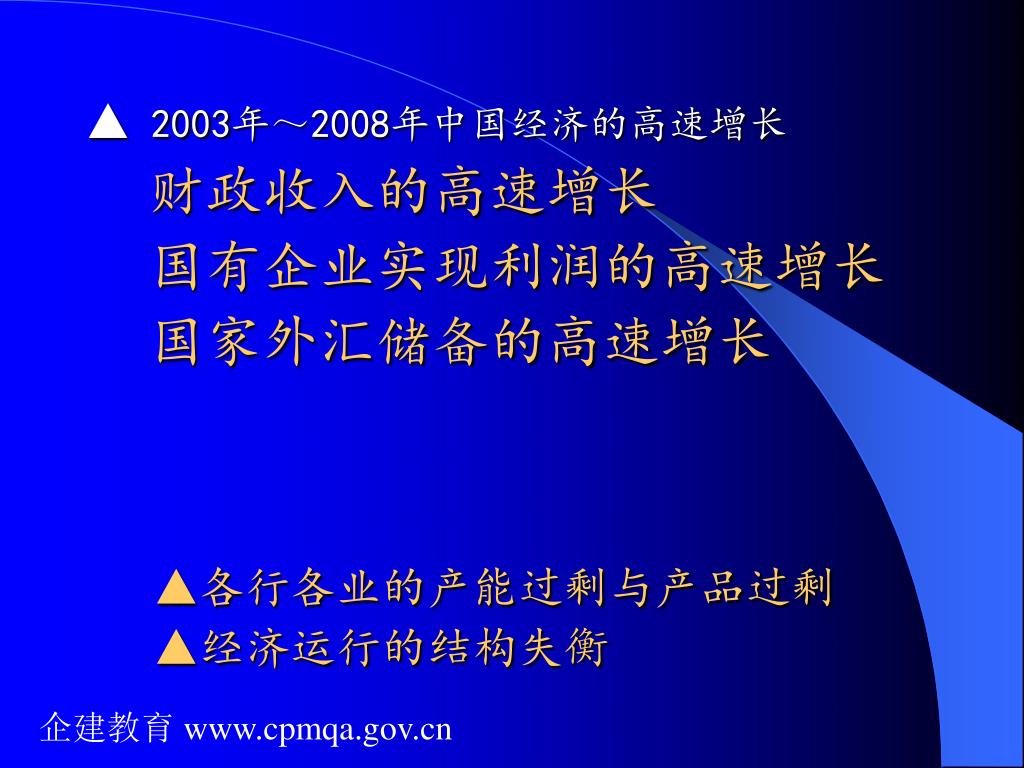 ▲ 2003年～2008年中国经济的高速增长

财政收入的高速增长

国有企业实现利润的高速增长

国家外汇储备的高速增长

▲各行各业的产能过剩与产品过剩

▲经济运行的结构失衡

企建教育 www.cpmqa.gov.cn